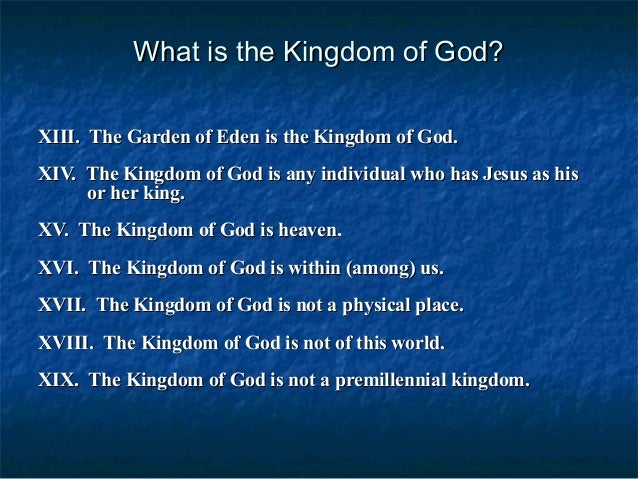 What is the Kingdom of God?

XIII. The Garden of Eden is the Kingdom of God.

XIV. The Kingdom of God is any individual who has Jesus as his or her king.

XV. The Kingdom of God is heaven.

XVI. The Kingdom of God is within (among) us.

XVII. The Kingdom of God is not a physical place.

XVIII. The Kingdom of God is not of this world.

XIX. The Kingdom of God is not a premillennial kingdom.